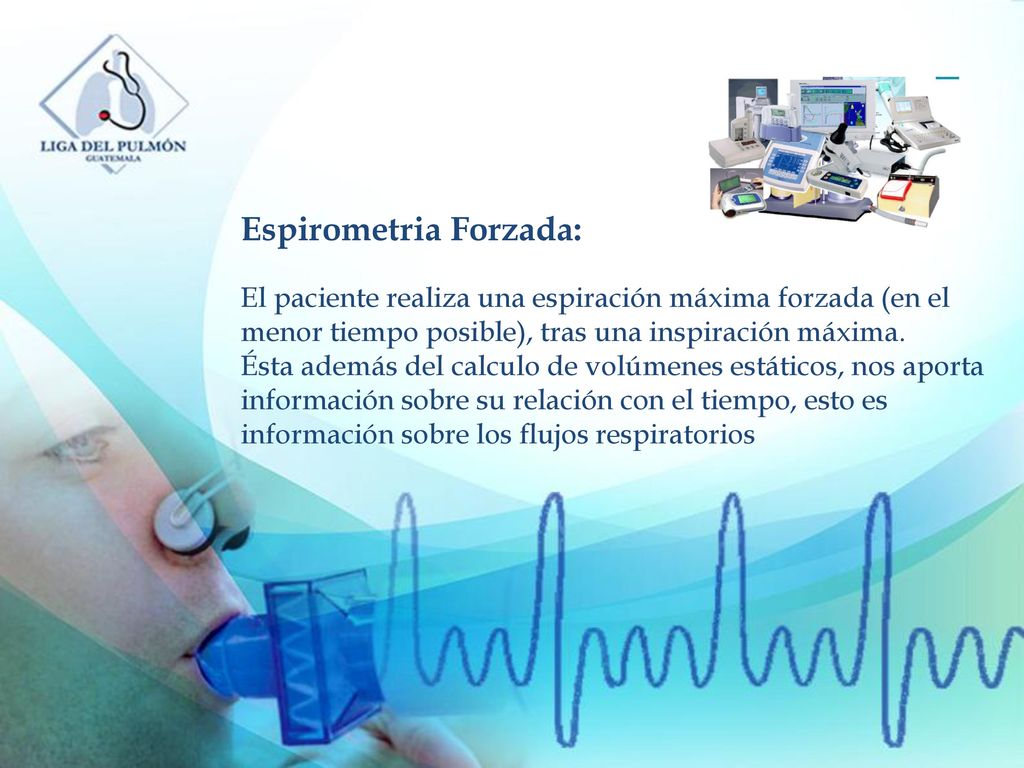 LIGA DEL PULMÓN
GUATEMALA

Espirometria Forzada:

El paciente realiza una espiración máxima forzada (en el menor tiempo posible), tras una inspiración máxima.
Ésta además del calculo de volúmenes estáticos, nos aporta información sobre su relación con el tiempo, esto es información sobre los flujos respiratorios